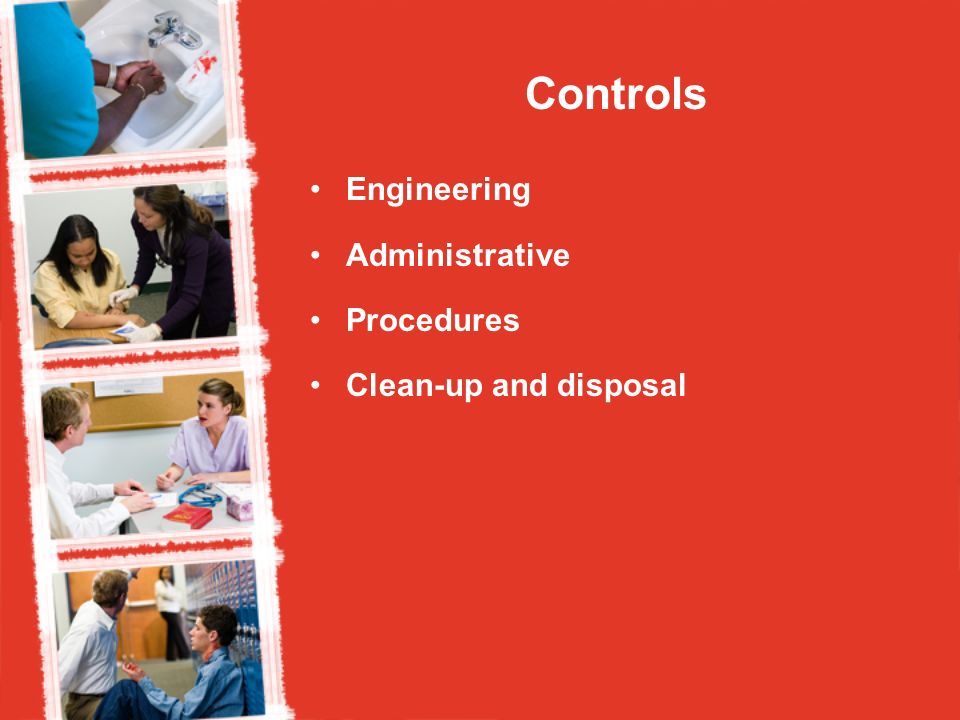 Controls

• Engineering
• Administrative
• Procedures
• Clean-up and disposal